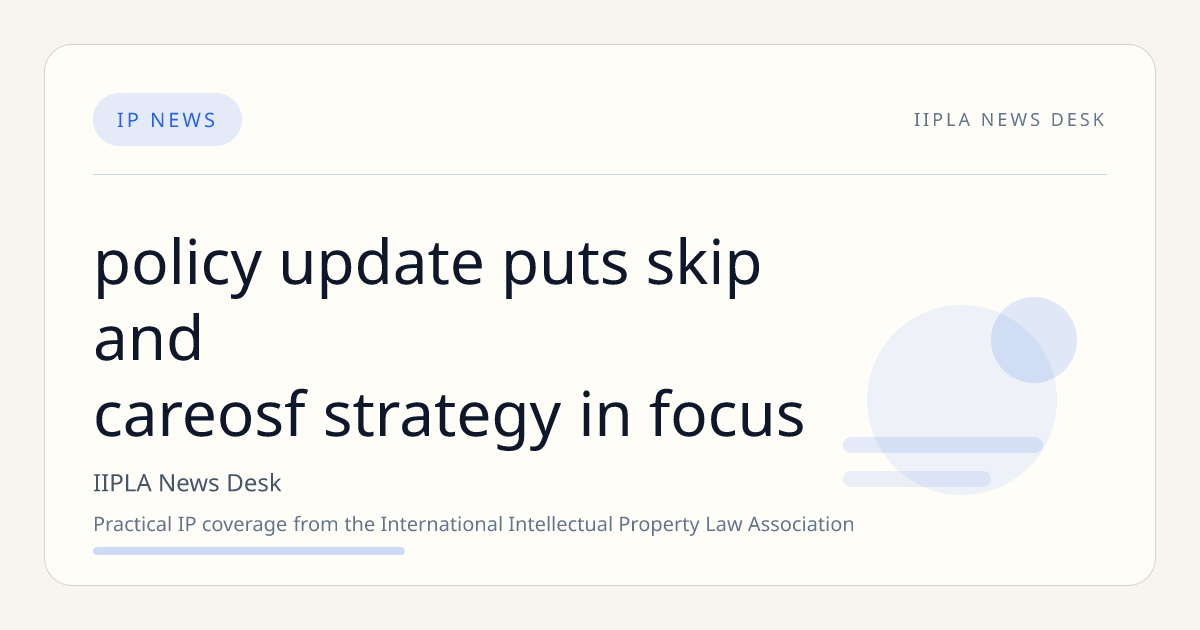 IP NEWS

IIPLA NEWS DESK

policy update puts skip and careosf strategy in focus

IIPLA News Desk

Practical IP coverage from the International Intellectual Property Law Association